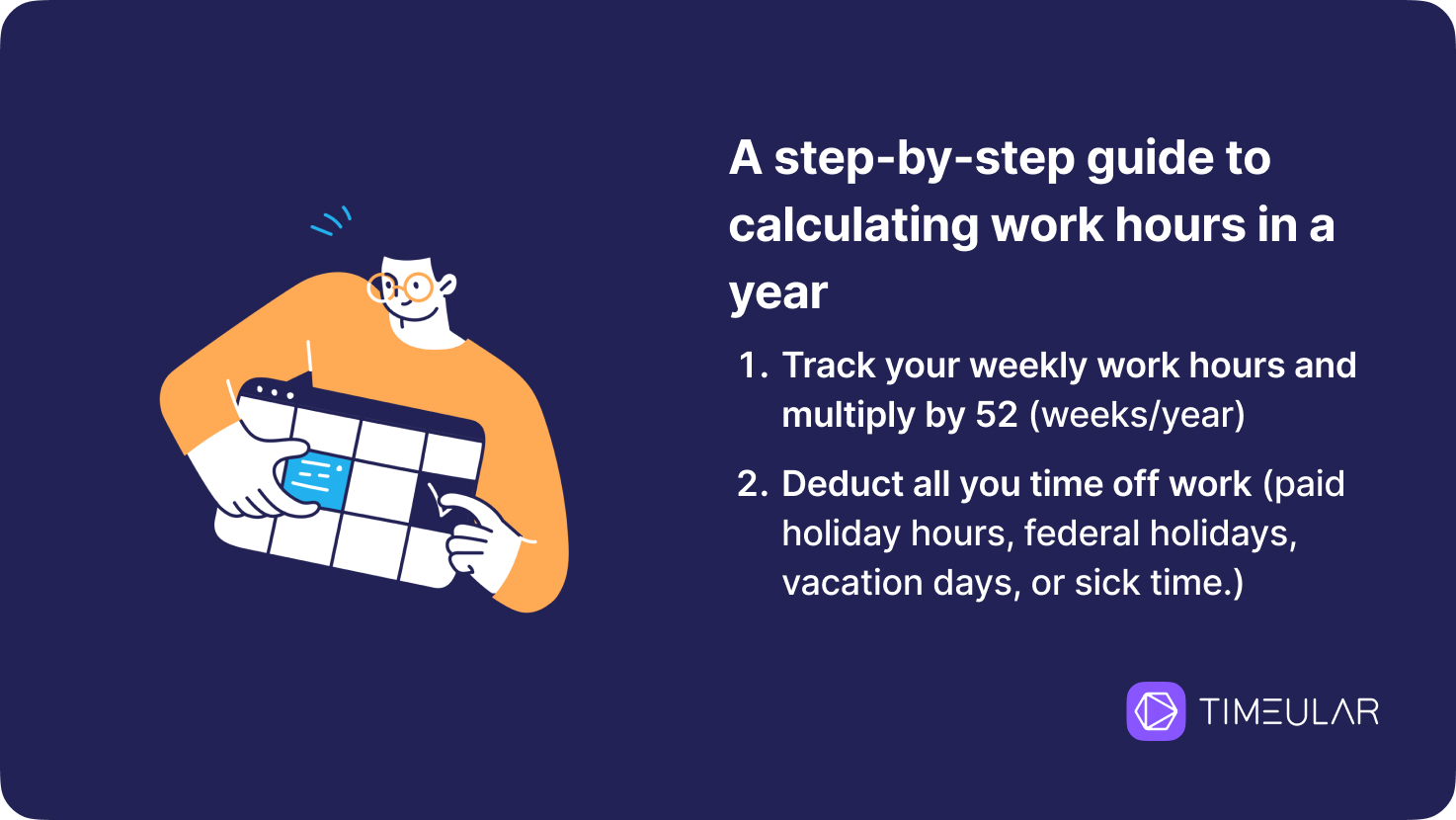 A step-by-step guide to calculating work hours in a year

1. Track your weekly work hours and multiply by 52 (weeks/year)

2. Deduct all you time off work (paid holiday hours, federal holidays, vacation days, or sick time.)

TIMEULAR